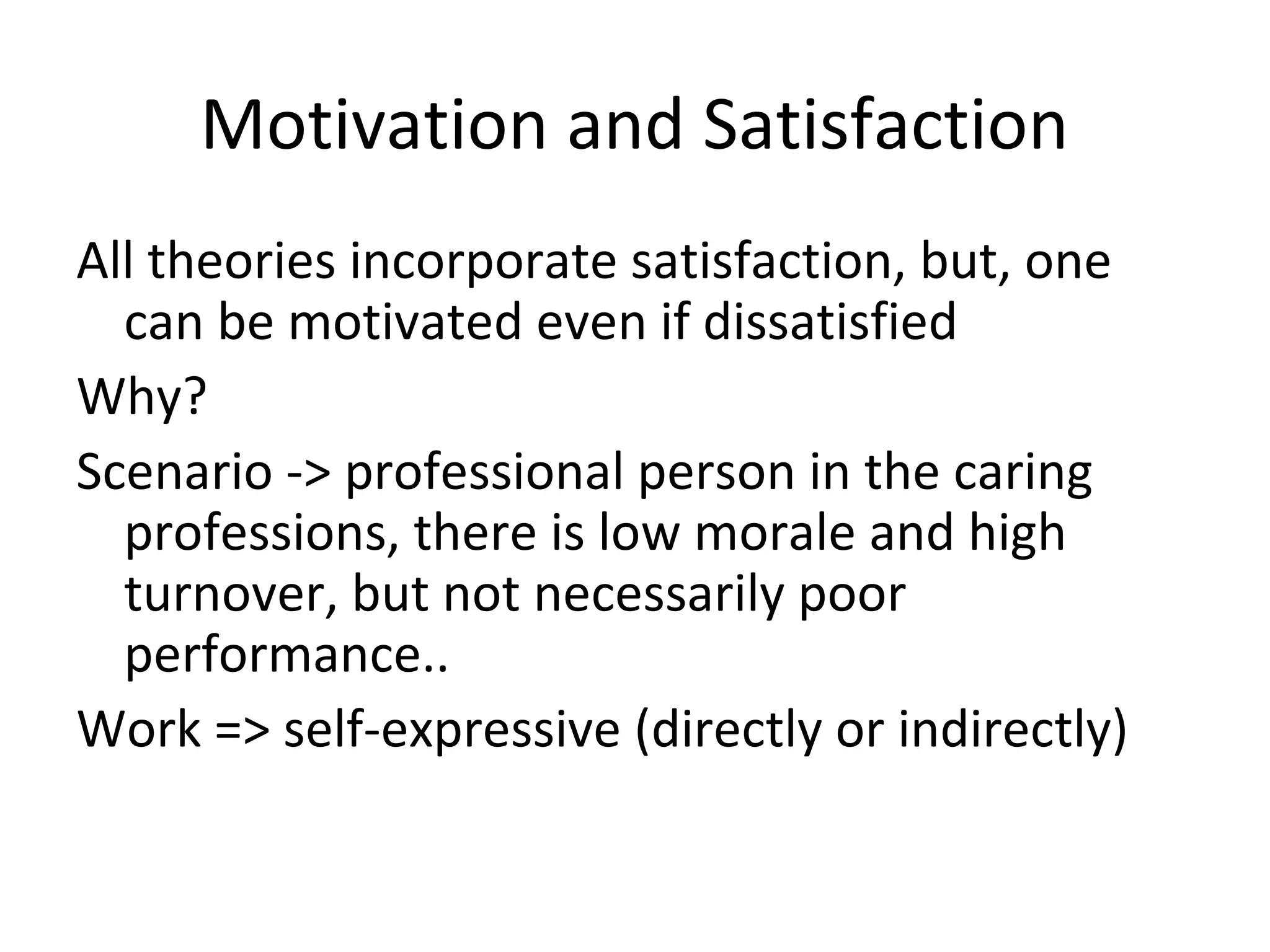 Motivation and Satisfaction

All theories incorporate satisfaction, but, one can be motivated even if dissatisfied

Why?

Scenario -> professional person in the caring professions, there is low morale and high turnover, but not necessarily poor performance..

Work => self-expressive (directly or indirectly)